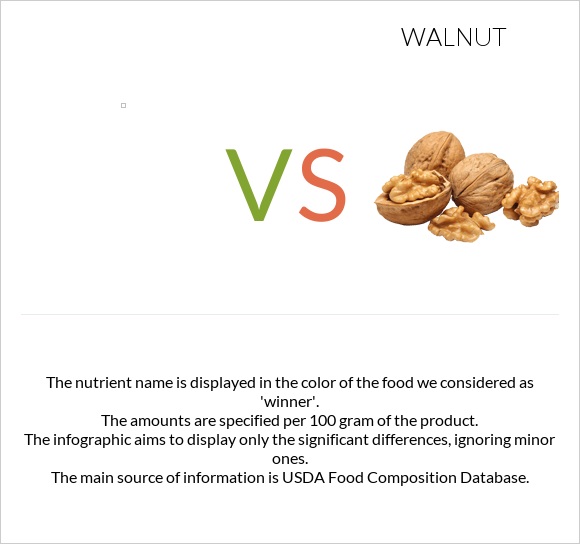 WALNUT

VS

The nutrient name is displayed in the color of the food we considered as 'winner'.
The amounts are specified per 100 gram of the product.
The infographic aims to display only the significant differences, ignoring minor ones.
The main source of information is USDA Food Composition Database.